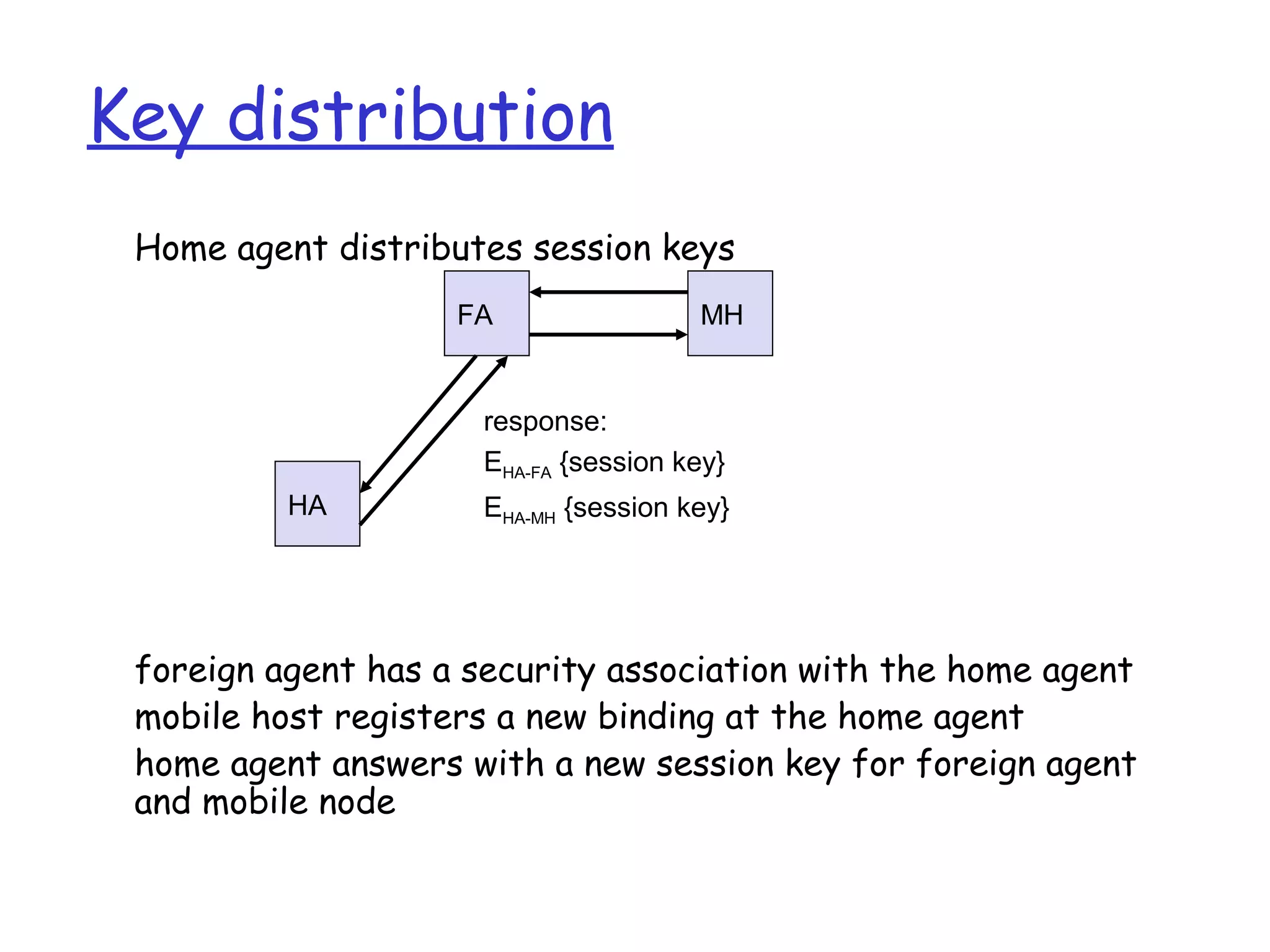 Key distribution

Home agent distributes session keys

FA

MH

HA

response:

$E_{HA-FA}$ {session key}

$E_{HA-MH}$ {session key}

foreign agent has a security association with the home agent

mobile host registers a new binding at the home agent

home agent answers with a new session key for foreign agent and mobile node